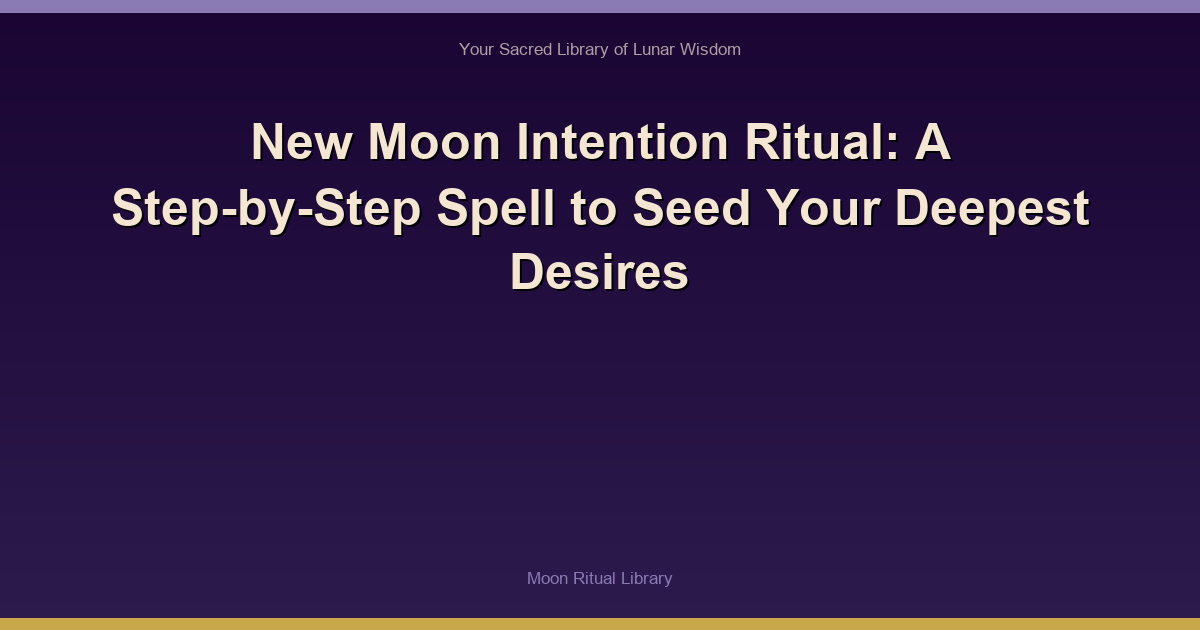 Your Sacred Library of Lunar Wisdom

New Moon Intention Ritual: A Step-by-Step Spell to Seed Your Deepest Desires

Moon Ritual Library